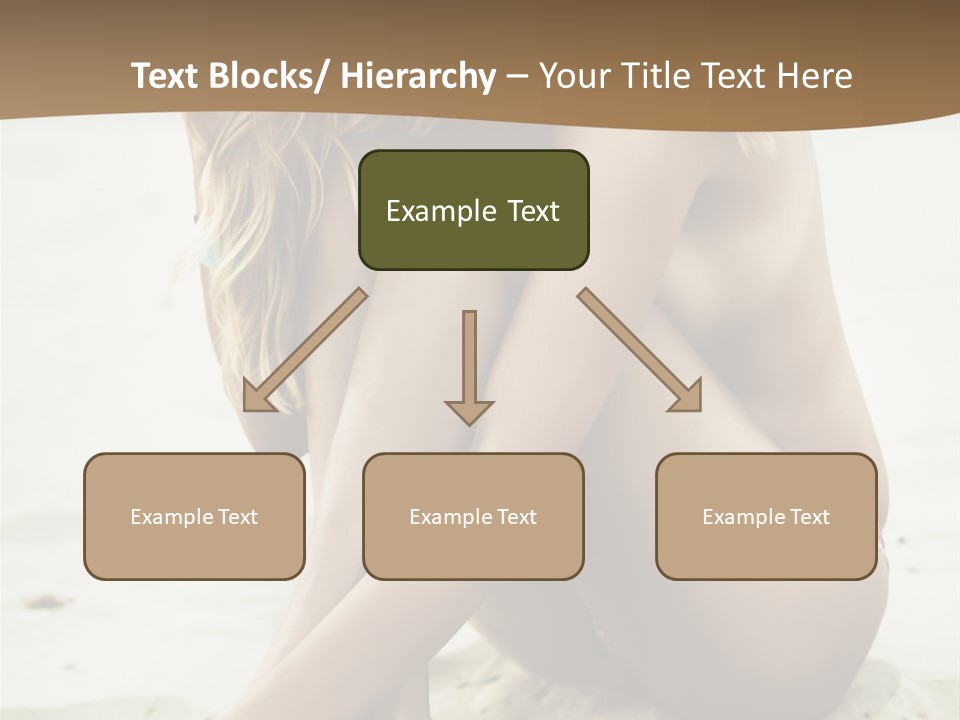 Text Blocks/ Hierarchy – Your Title Text Here

Example Text

Example Text

Example Text

Example Text